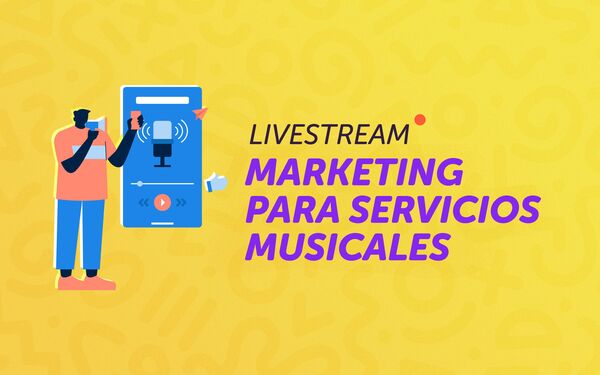 LIVESTREAM
MARKETING PARA SERVICIOS MUSICALES